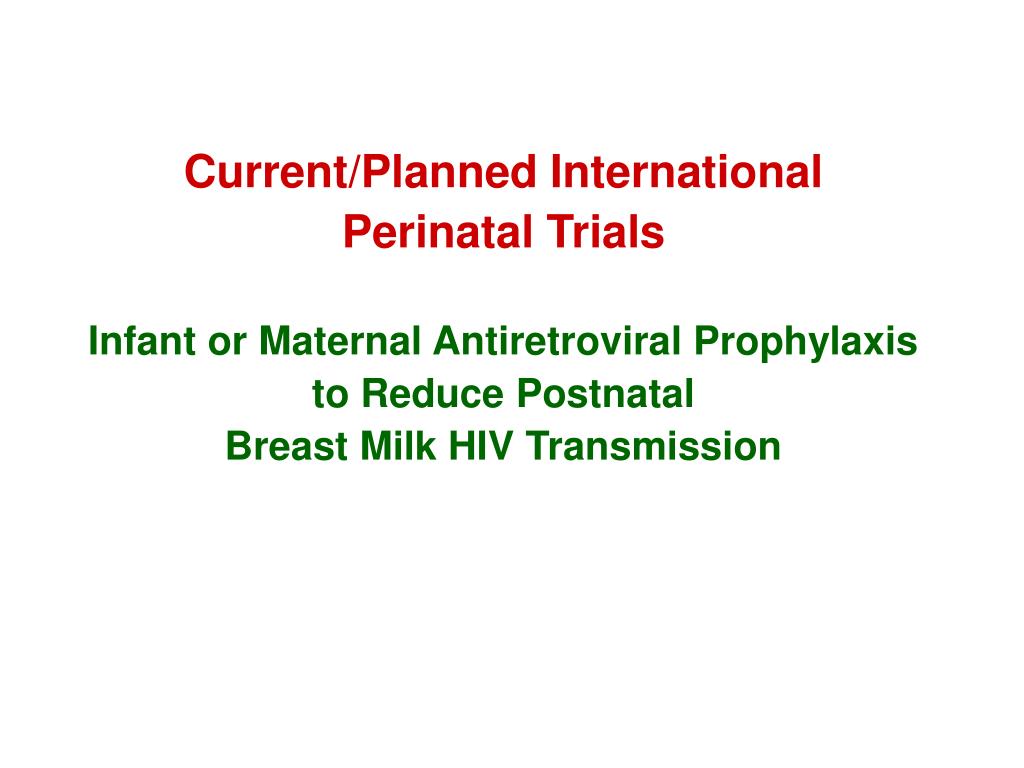 Current/Planned International Perinatal Trials

Infant or Maternal Antiretroviral Prophylaxis to Reduce Postnatal Breast Milk HIV Transmission